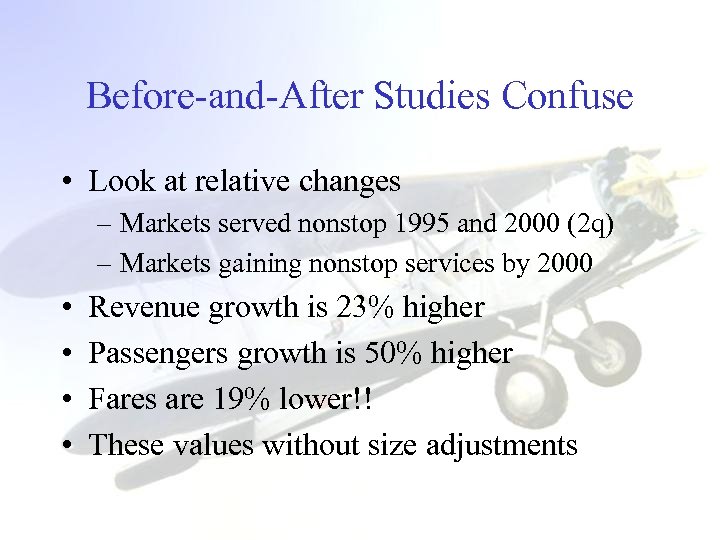 Before-and-After Studies Confuse

• Look at relative changes
 – Markets served nonstop 1995 and 2000 (2q)
 – Markets gaining nonstop services by 2000
• Revenue growth is 23% higher
• Passengers growth is 50% higher
• Fares are 19% lower!!
• These values without size adjustments